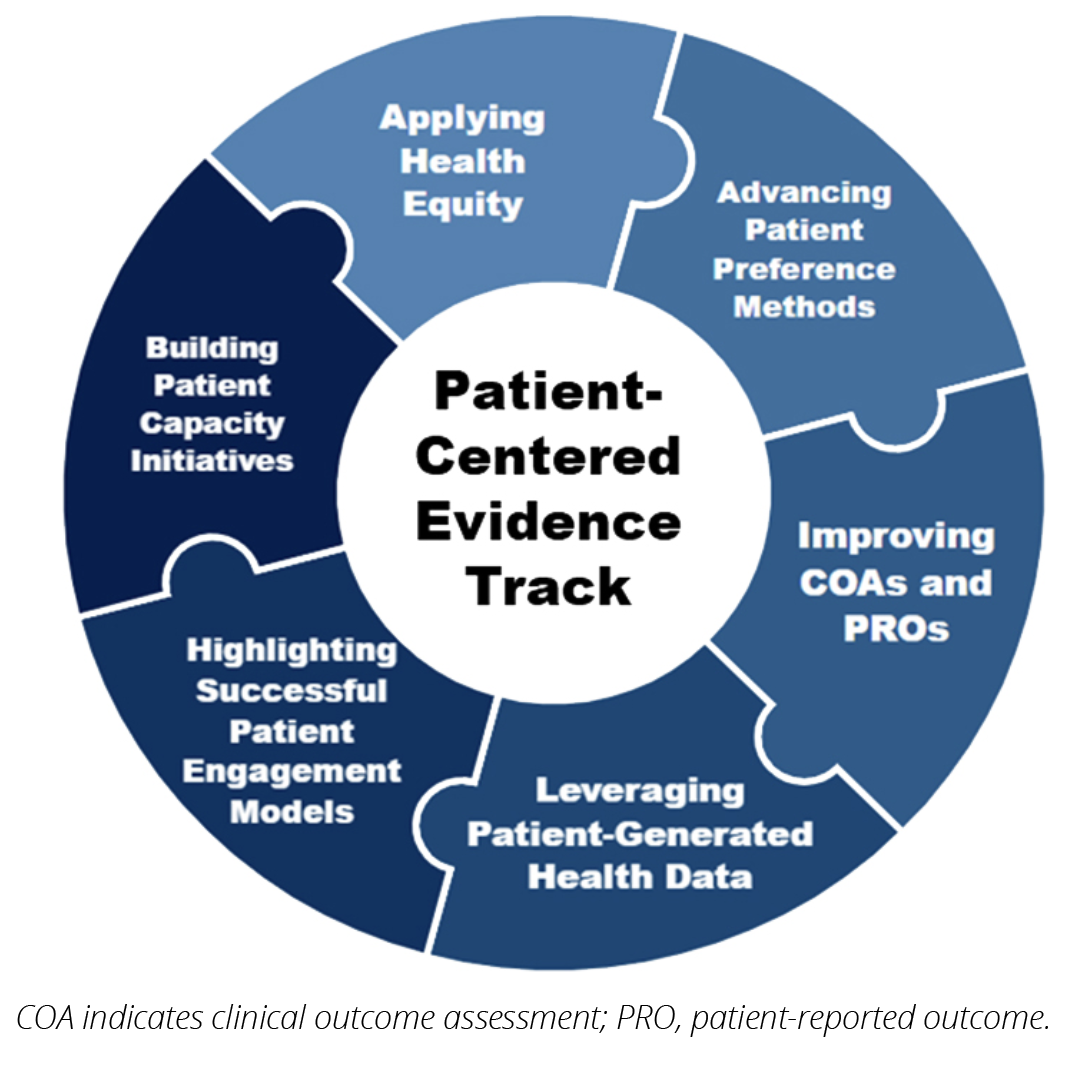 Patient-Centered Evidence Track

Applying Health Equity

Advancing Patient Preference Methods

Improving COAs and PROs

Leveraging Patient-Generated Health Data

Highlighting Successful Patient Engagement Models

Building Patient Capacity Initiatives

COA indicates clinical outcome assessment; PRO, patient-reported outcome.